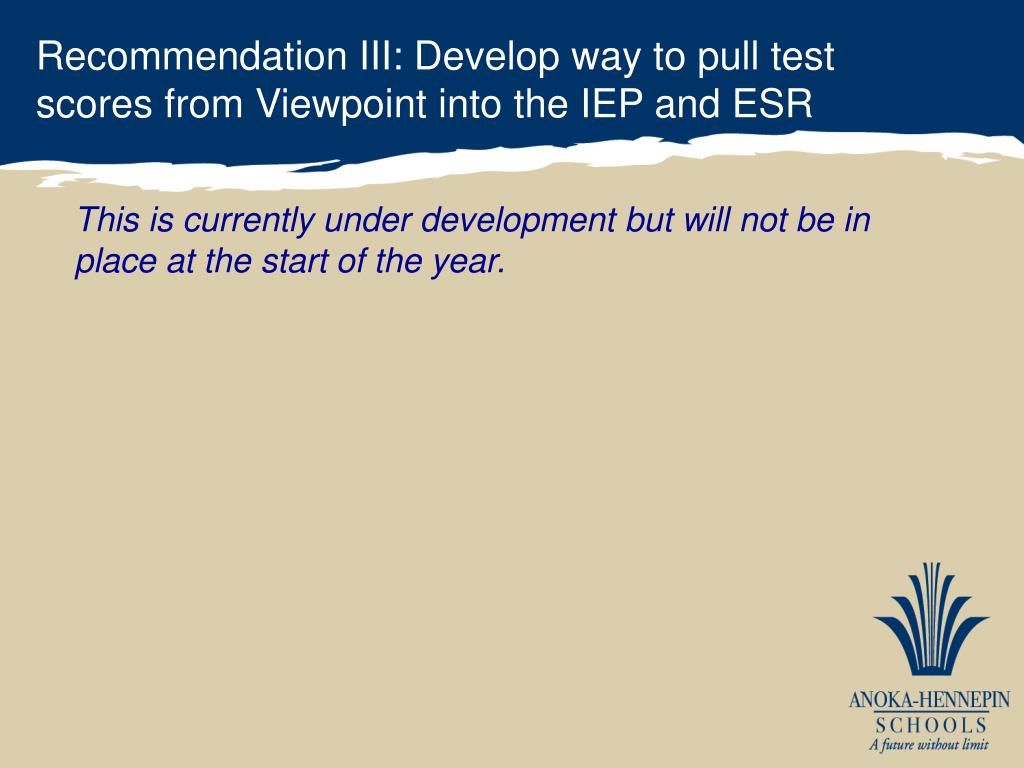 Recommendation III: Develop way to pull test scores from Viewpoint into the IEP and ESR

This is currently under development but will not be in place at the start of the year.

ANOKA-HENNEPIN
SCHOOLS
A future without limit